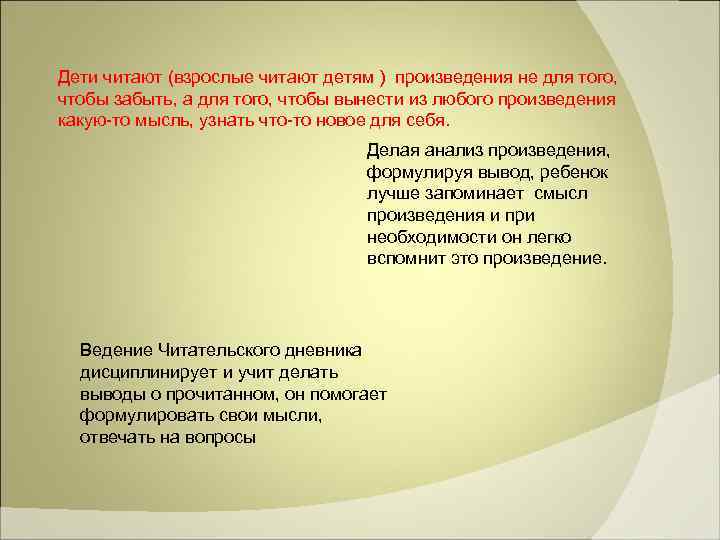 Дети читают (взрослые читают детям ) произведения не для того, чтобы забыть, а для того, чтобы вынести из любого произведения какую-то мысль, узнать что-то новое для себя.

Делая анализ произведения, формулируя вывод, ребенок лучше запоминает смысл произведения и при необходимости он легко вспомнит это произведение.

Ведение Читательского дневника дисциплинирует и учит делать выводы о прочитанном, он помогает формулировать свои мысли, отвечать на вопросы